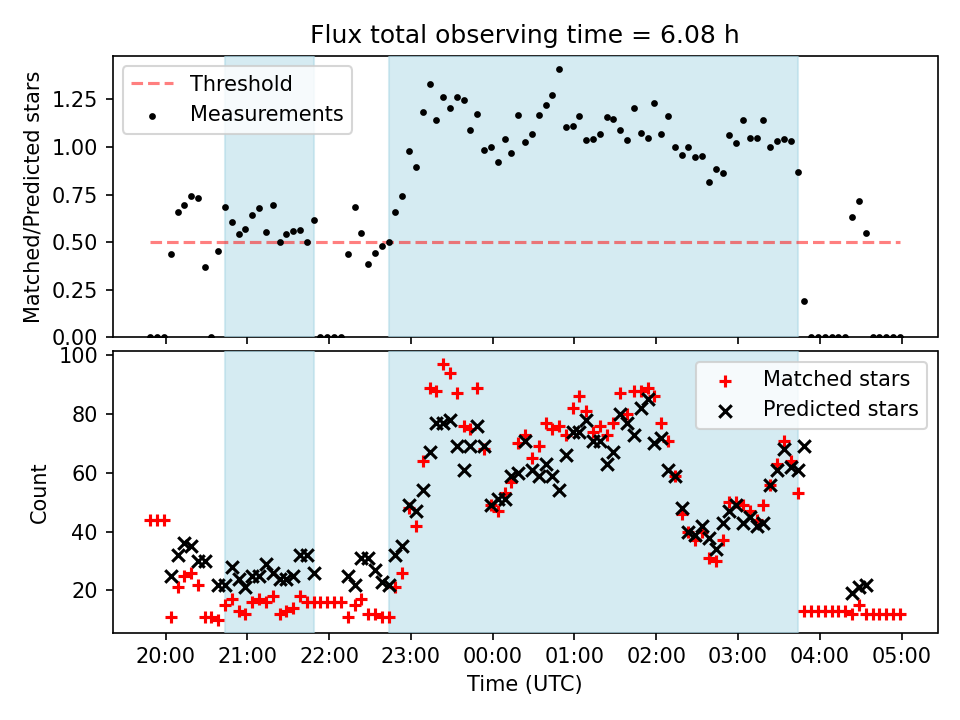 Flux total observing time = 6.08 h

Threshold
Measurements

Matched/Predicted stars

1.25
1.00
0.75
0.50
0.25
0.00

Matched stars
Predicted stars

Count

100
80
60
40
20

20:00 21:00 22:00 23:00 00:00 01:00 02:00 03:00 04:00 05:00

Time (UTC)